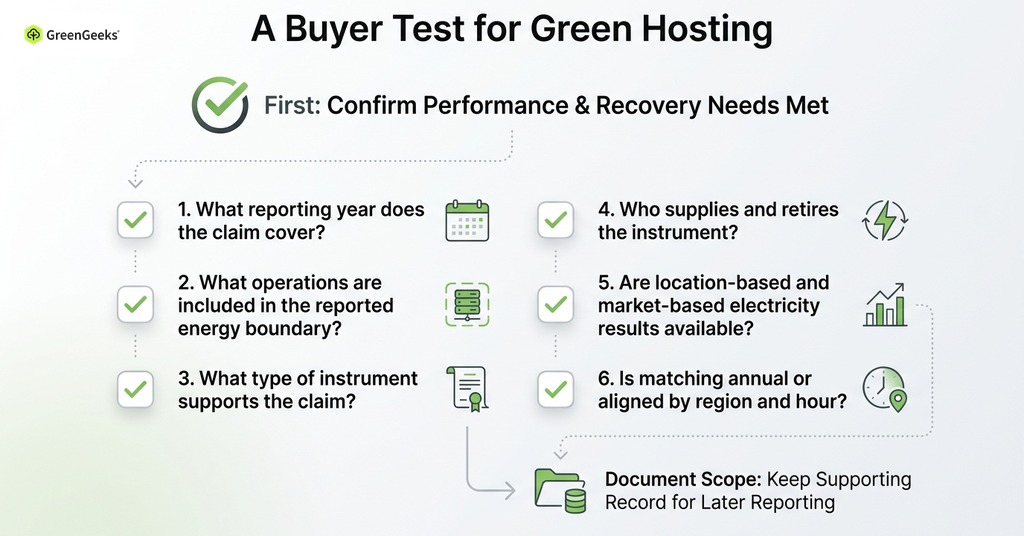 GreenGeeks

A Buyer Test for Green Hosting

First: Confirm Performance & Recovery Needs Met

1. What reporting year does the claim cover?

2. What operations are included in the reported energy boundary?

3. What type of instrument supports the claim?

4. Who supplies and retires the instrument?

5. Are location-based and market-based electricity results available?

6. Is matching annual or aligned by region and hour?

Document Scope: Keep Supporting Record for Later Reporting